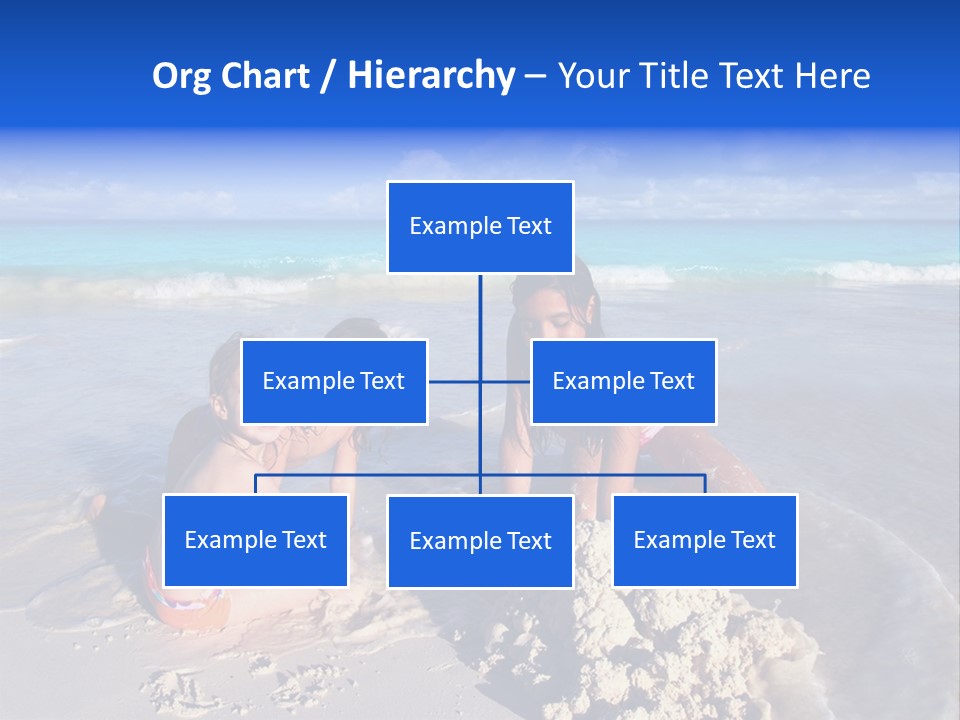 Org Chart / Hierarchy – Your Title Text Here

Example Text

Example Text

Example Text

Example Text

Example Text

Example Text